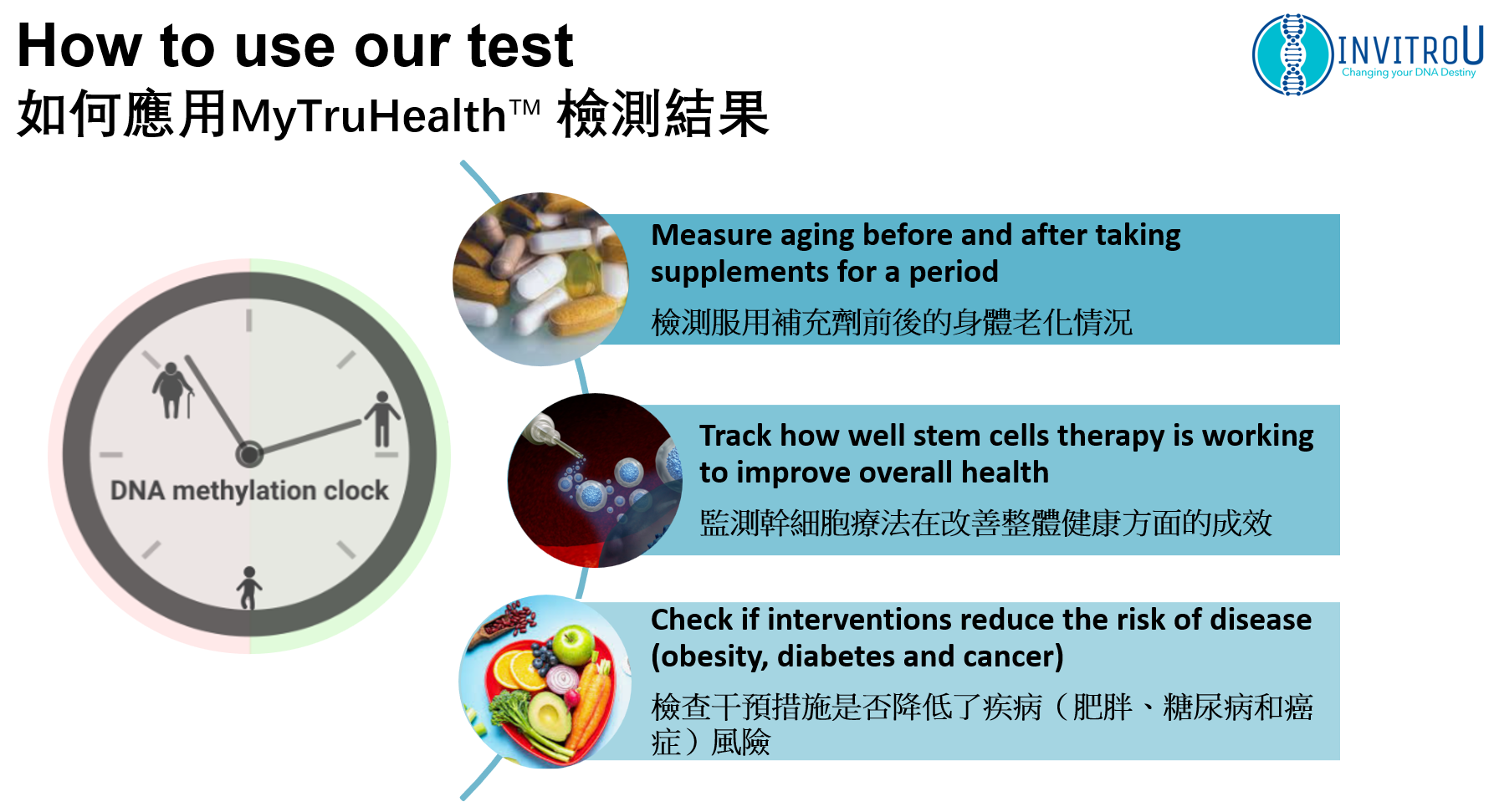 How to use our test
如何應用MyTruHealth™ 檢測結果

INVITROU
Changing your DNA Destiny

DNA methylation clock

Measure aging before and after taking supplements for a period
檢測服用補充劑前後的身體老化情況

Track how well stem cells therapy is working to improve overall health
監測幹細胞療法在改善整體健康方面的成效

Check if interventions reduce the risk of disease (obesity, diabetes and cancer)
檢查干預措施是否降低了疾病（肥胖、糖尿病和癌症）風險